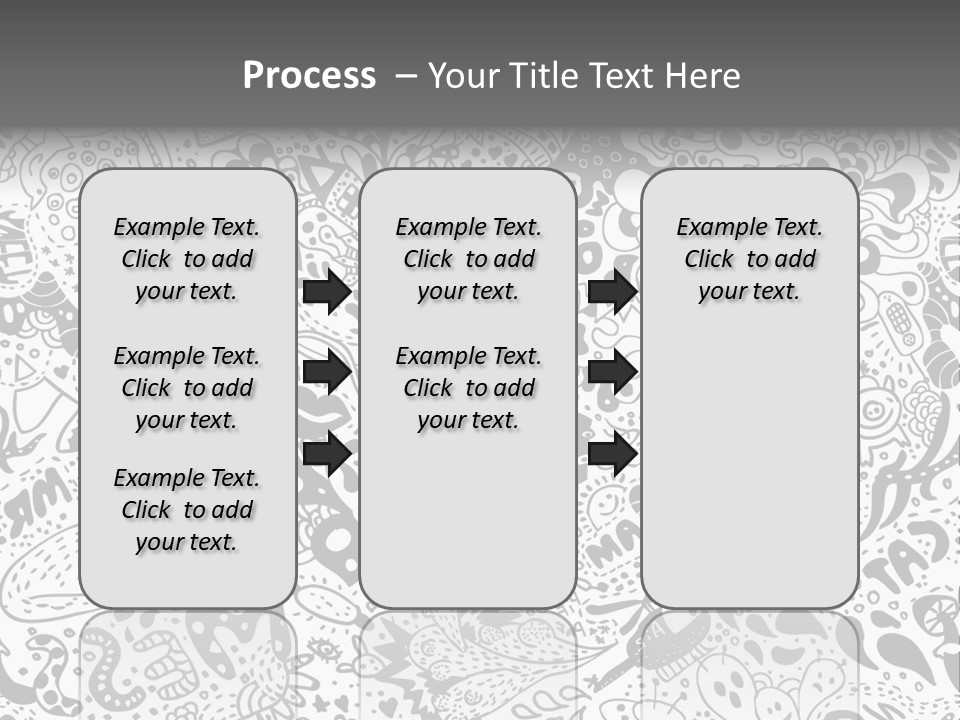 Process – Your Title Text Here

Example Text. Click to add your text.

Example Text. Click to add your text.

Example Text. Click to add your text.

Example Text. Click to add your text.

Example Text. Click to add your text.

Example Text. Click to add your text.